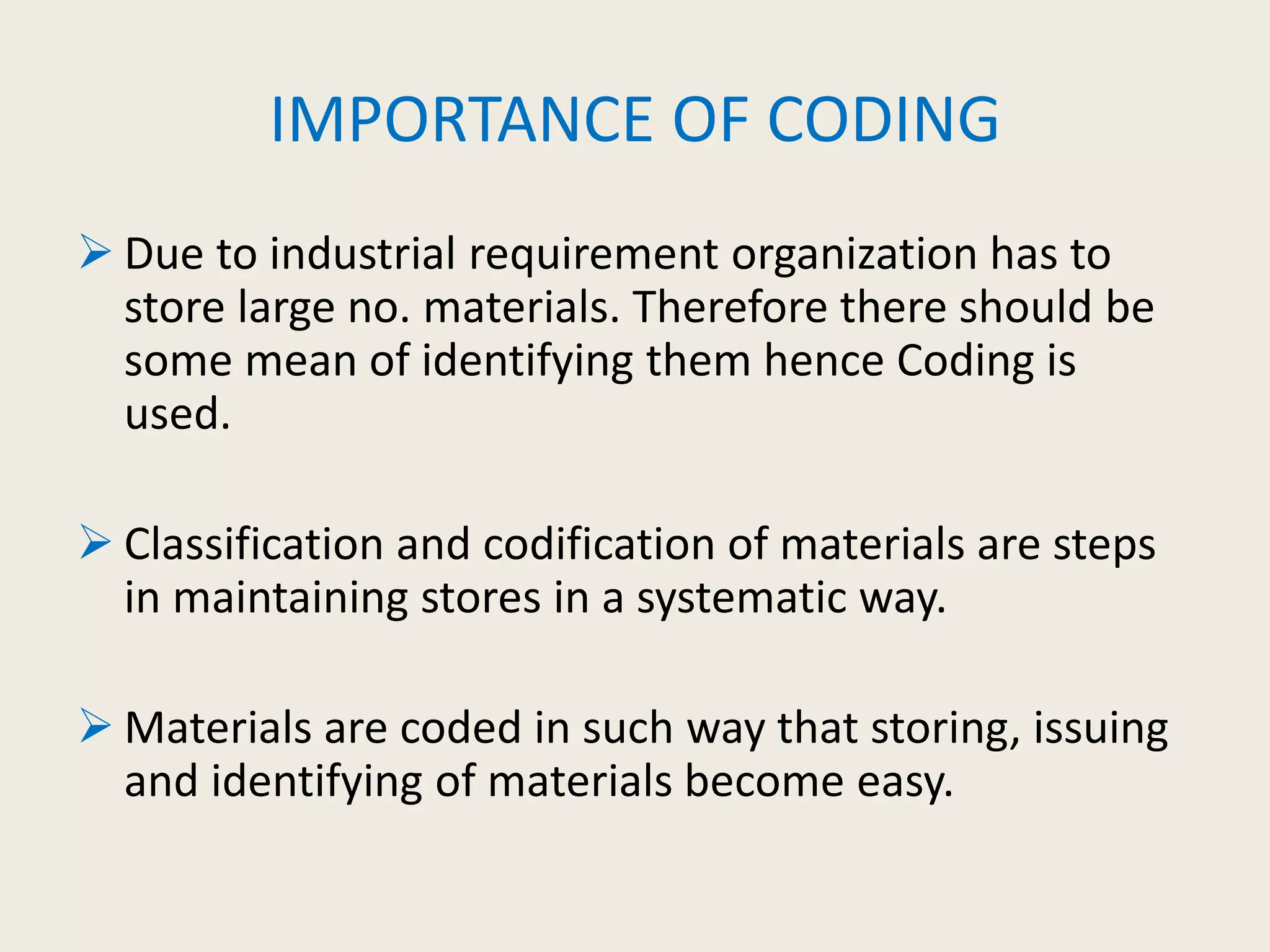 IMPORTANCE OF CODING

➢ Due to industrial requirement organization has to store large no. materials. Therefore there should be some mean of identifying them hence Coding is used.

➢ Classification and codification of materials are steps in maintaining stores in a systematic way.

➢ Materials are coded in such way that storing, issuing and identifying of materials become easy.